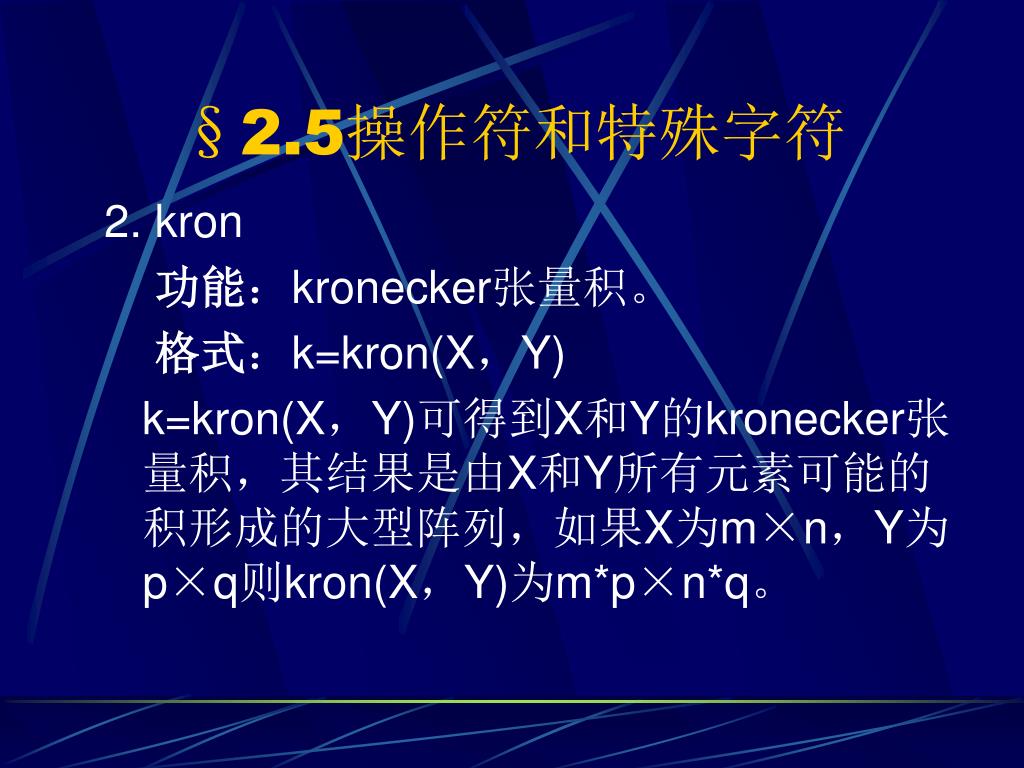 §2.5操作符和特殊字符

2. kron

功能：kronecker张量积。

格式：k=kron(X，Y)

k=kron(X，Y)可得到X和Y的kronecker张量积，其结果是由X和Y所有元素可能的积形成的大型阵列，如果X为m×n，Y为p×q则kron(X，Y)为m*p×n*q。